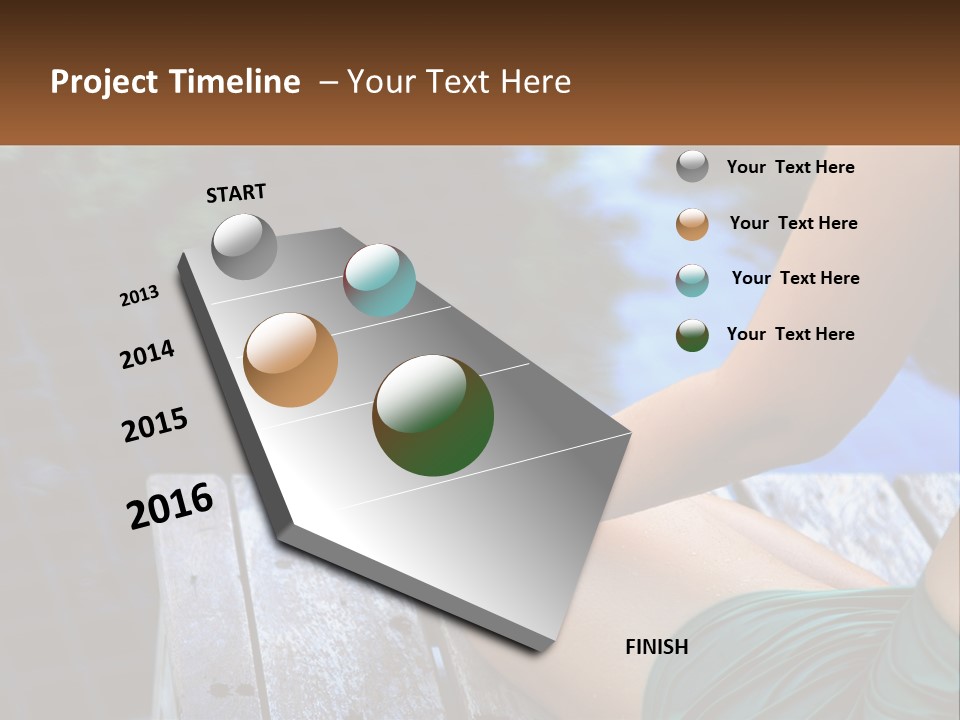 Project Timeline – Your Text Here

START

2013

2014

2015

2016

FINISH

Your Text Here

Your Text Here

Your Text Here

Your Text Here